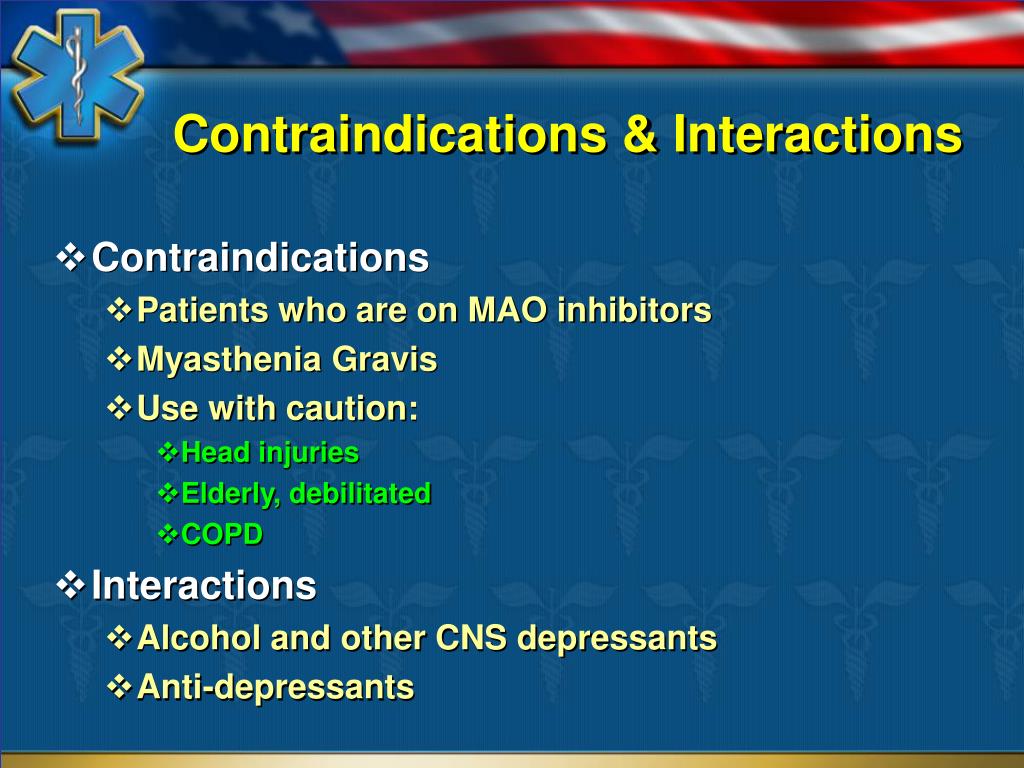 Contraindications & Interactions

❖ Contraindications
❖ Patients who are on MAO inhibitors
❖ Myasthenia Gravis
❖ Use with caution:
❖ Head injuries
❖ Elderly, debilitated
❖ COPD

❖ Interactions
❖ Alcohol and other CNS depressants
❖ Anti-depressants